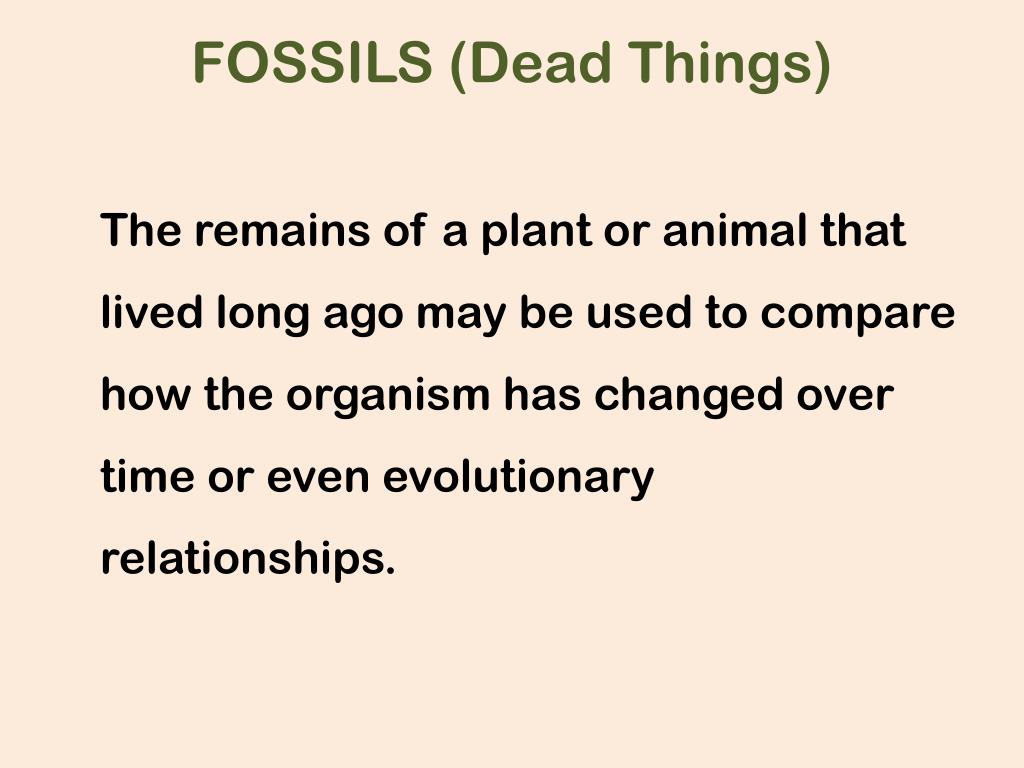 FOSSILS (Dead Things)

The remains of a plant or animal that lived long ago may be used to compare how the organism has changed over time or even evolutionary relationships.